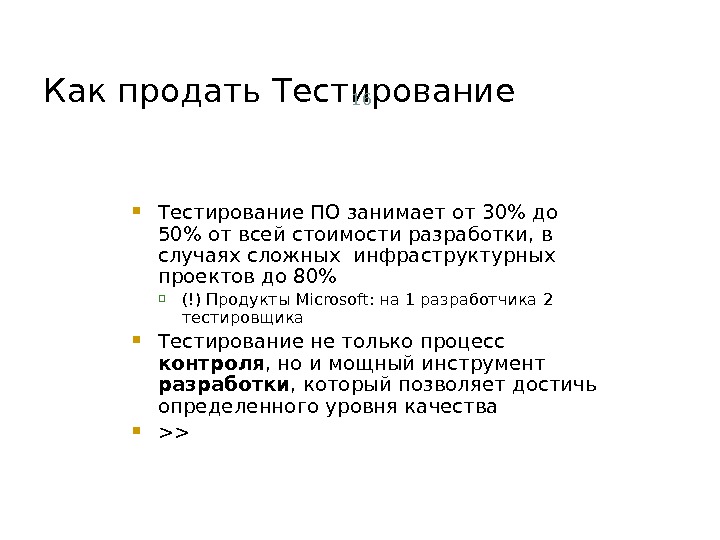 Как продать Тестирование

16

Тестирование ПО занимает от 30% до 50% от всей стоимости разработки, в случаях сложных инфраструктурных проектов до 80%

(!) Продукты Microsoft: на 1 разработчика 2 тестировщика

Тестирование не только процесс **контроля**, но и мощный инструмент **разработки**, который позволяет достичь определенного уровня качества

>>